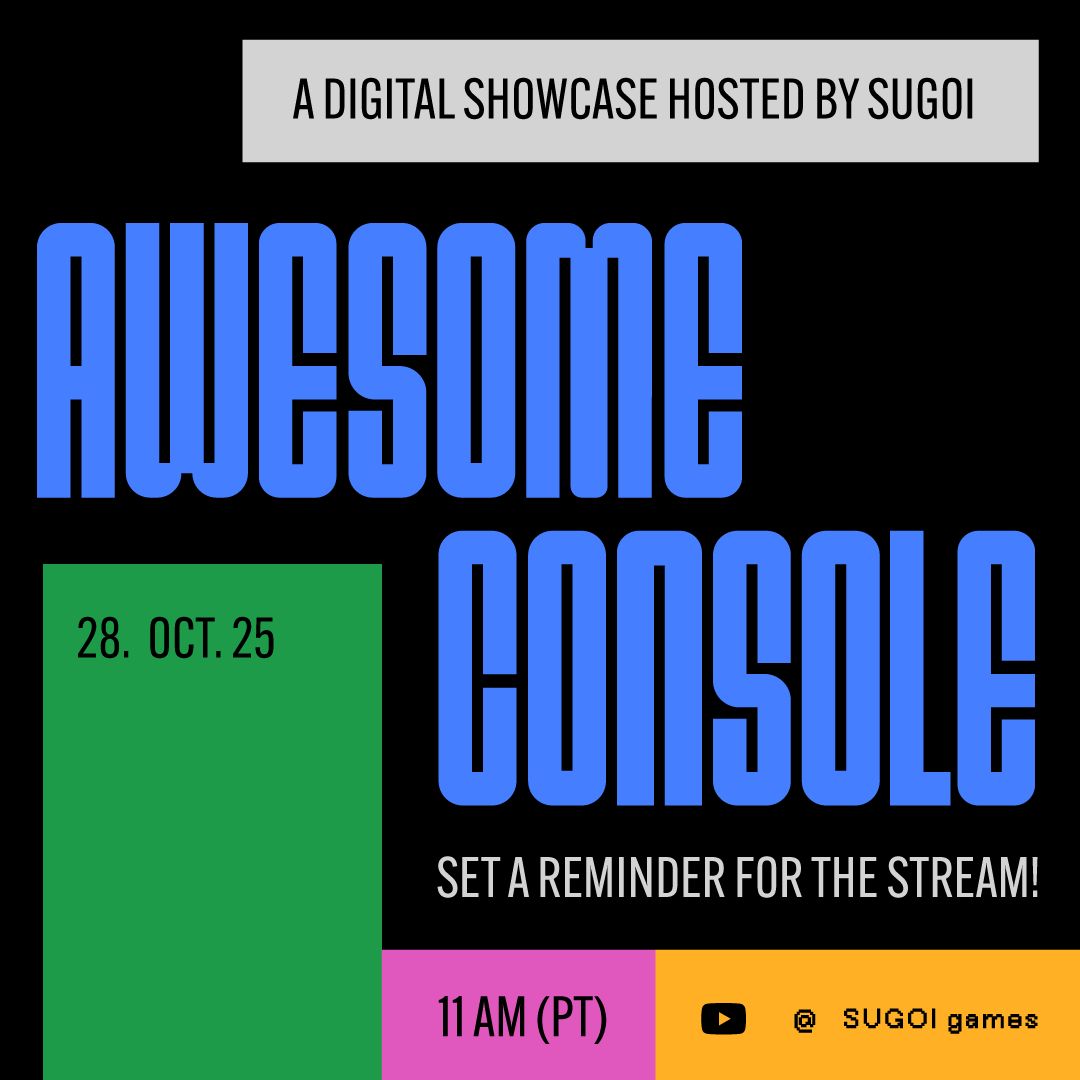 A DIGITAL SHOWCASE HOSTED BY SUGOI

AWESOME CONSOLE

28. OCT. 25

SET A REMINDER FOR THE STREAM!

11 AM (PT)

@ SUGOI games